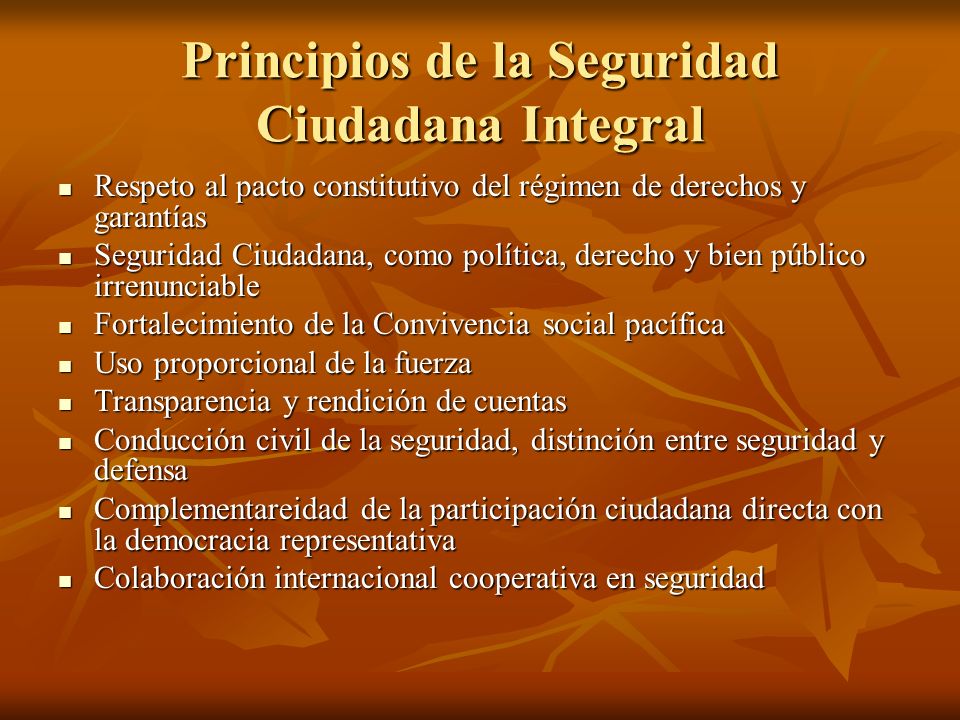 Principios de la Seguridad Ciudadana Integral

- Respeto al pacto constitutivo del régimen de derechos y garantías
- Seguridad Ciudadana, como política, derecho y bien público irrenunciable
- Fortalecimiento de la Convivencia social pacífica
- Uso proporcional de la fuerza
- Transparencia y rendición de cuentas
- Conducción civil de la seguridad, distinción entre seguridad y defensa
- Complementareidad de la participación ciudadana directa con la democracia representativa
- Colaboración internacional cooperativa en seguridad